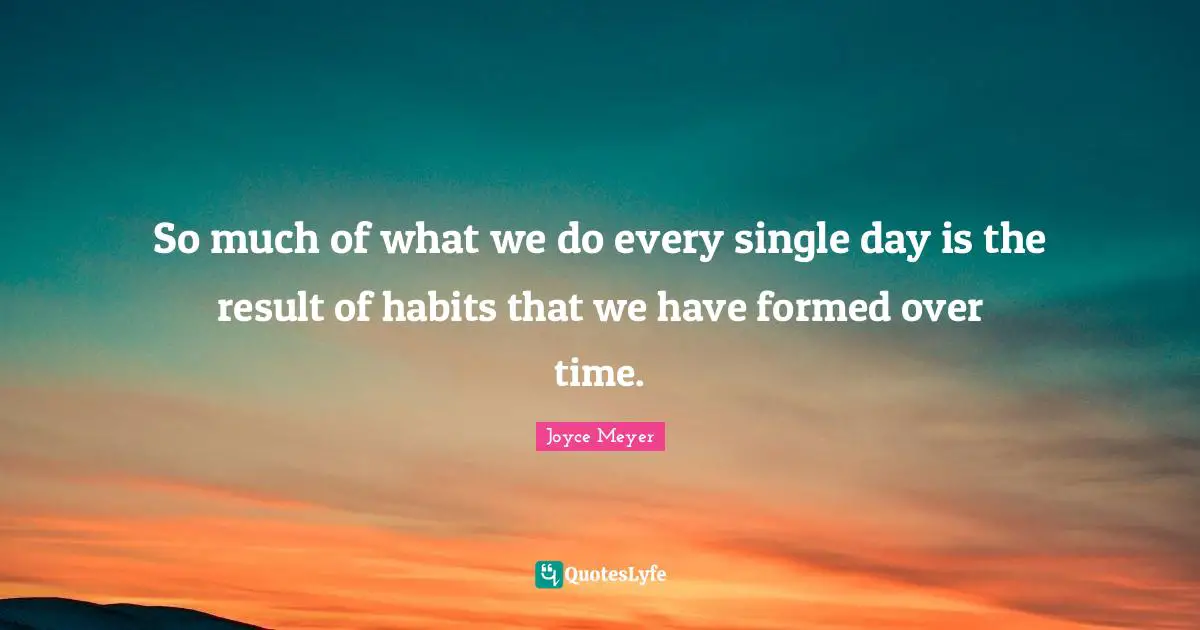 So much of what we do every single day is the result of habits that we have formed over time.

Joyce Meyer

QuotesLyfe